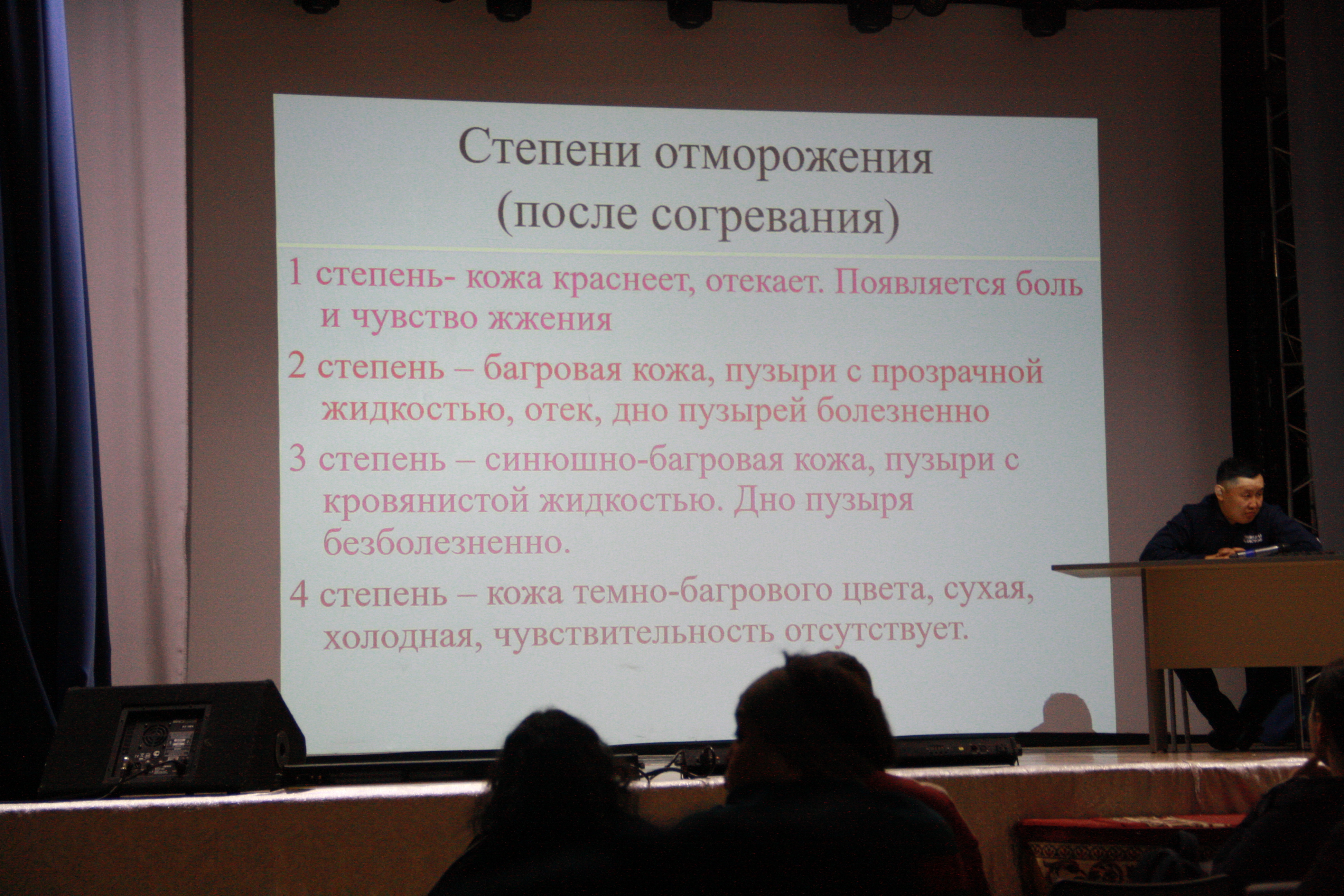 Степени отморожения (после согревания)

1 степень- кожа краснеет, отекает. Появляется боль и чувство жжения

2 степень – багровая кожа, пузыри с прозрачной жидкостью, отек, дно пузырей болезненно

3 степень – синюшно-багровая кожа, пузыри с кровянистой жидкостью. Дно пузыря безболезненно.

4 степень – кожа темно-багрового цвета, сухая, холодная, чувствительность отсутствует.